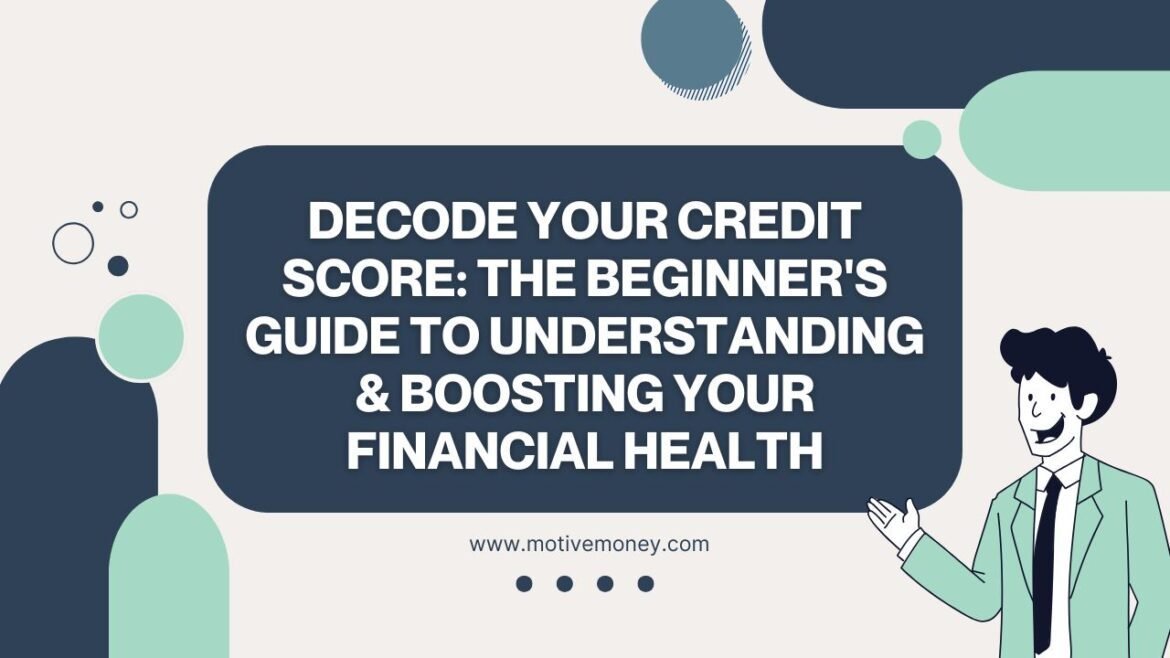 DECODE YOUR CREDIT SCORE: THE BEGINNER'S GUIDE TO UNDERSTANDING & BOOSTING YOUR FINANCIAL HEALTH

www.motivemoney.com